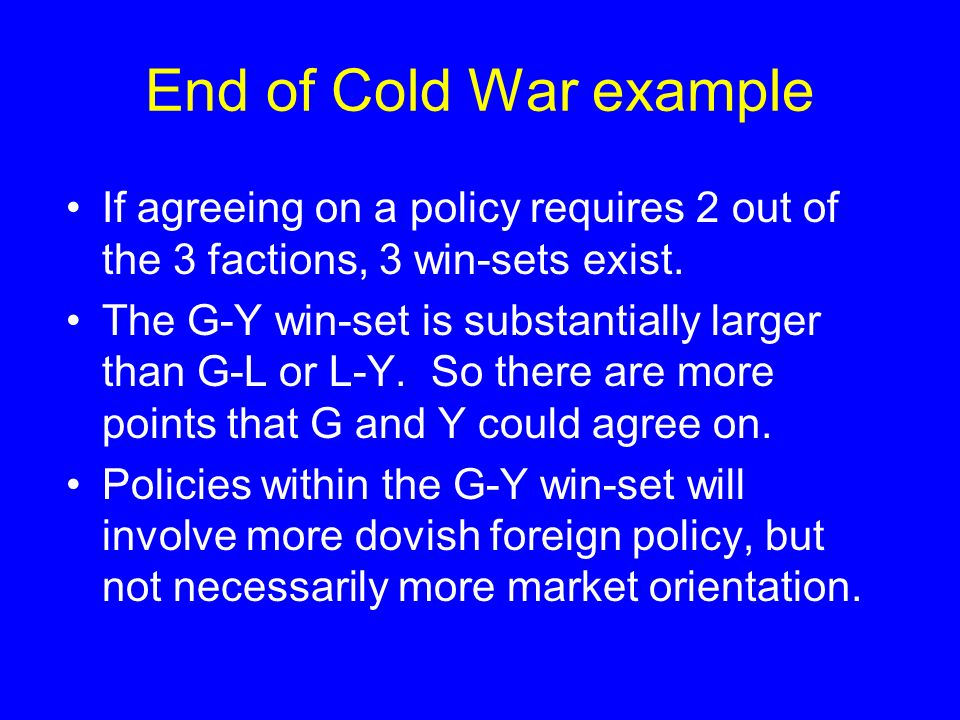 End of Cold War example

• If agreeing on a policy requires 2 out of the 3 factions, 3 win-sets exist.

• The G-Y win-set is substantially larger than G-L or L-Y. So there are more points that G and Y could agree on.

• Policies within the G-Y win-set will involve more dovish foreign policy, but not necessarily more market orientation.